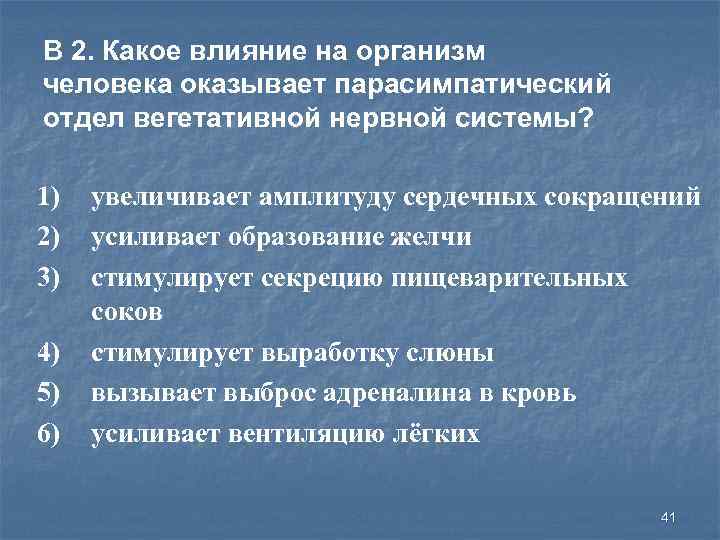 В 2. Какое влияние на организм человека оказывает парасимпатический отдел вегетативной нервной системы?

1) увеличивает амплитуду сердечных сокращений
2) усиливает образование желчи
3) стимулирует секрецию пищеварительных соков
4) стимулирует выработку слюны
5) вызывает выброс адреналина в кровь
6) усиливает вентиляцию лёгких

41